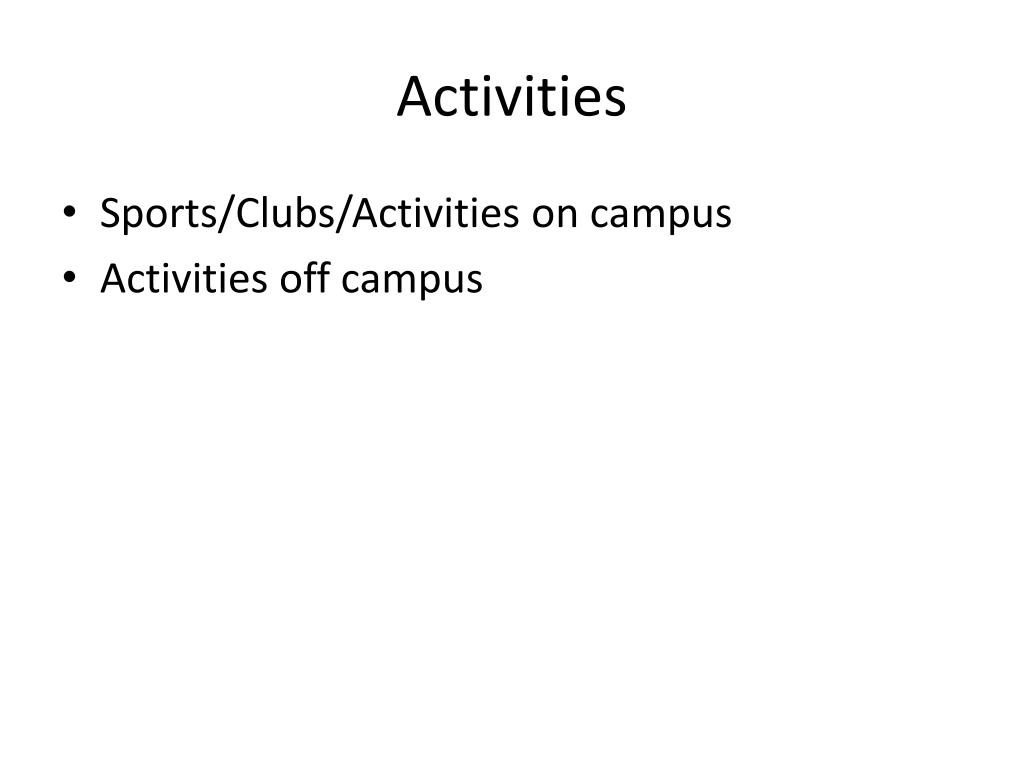 Activities

• Sports/Clubs/Activities on campus
• Activities off campus